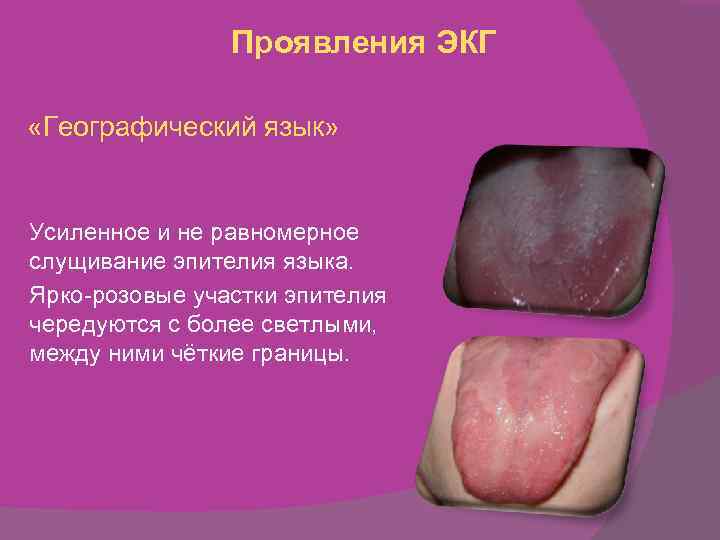 Проявления ЭКГ

«Географический язык»

Усиленное и не равномерное слущивание эпителия языка.

Ярко-розовые участки эпителия чередуются с более светлыми, между ними чёткие границы.